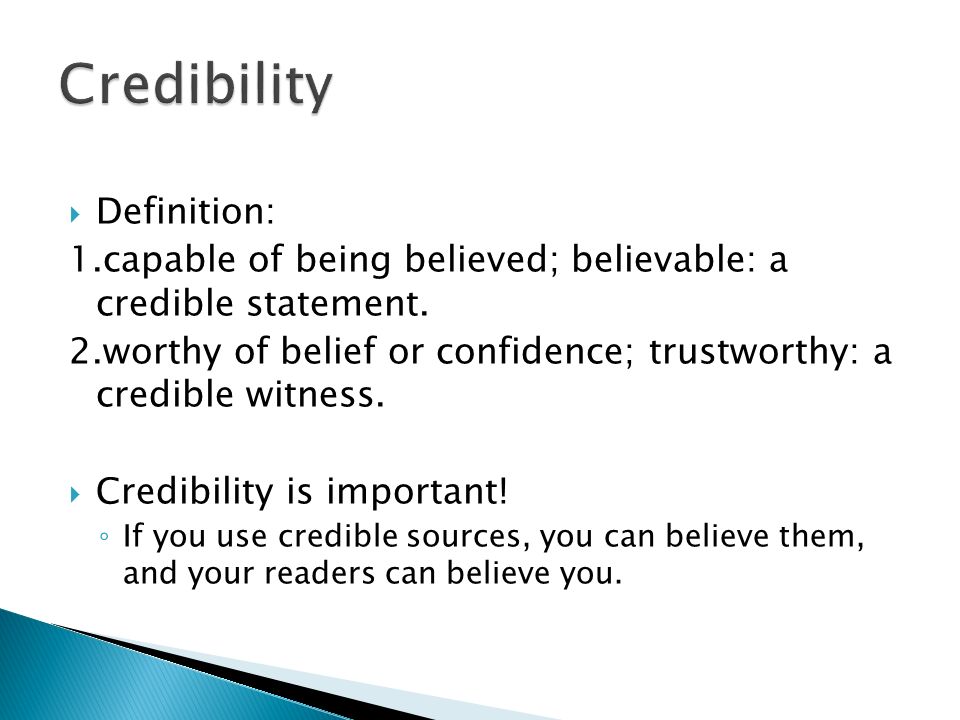 Credibility

Definition:
1.capable of being believed; believable: a credible statement.
2.worthy of belief or confidence; trustworthy: a credible witness.

Credibility is important!
If you use credible sources, you can believe them, and your readers can believe you.